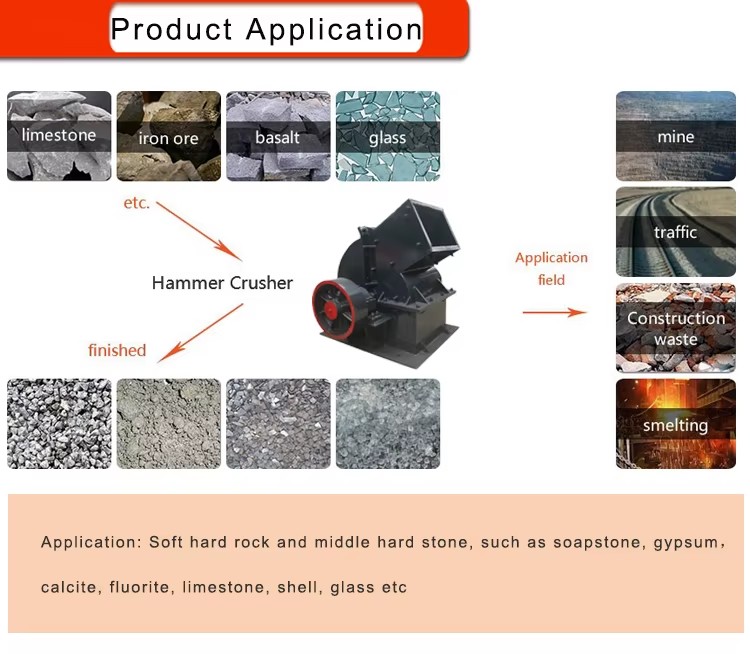 Product Application

limestone

iron ore

basalt

glass

etc.

Hammer Crusher

finished

Application field

mine

traffic

Construction waste

smelting

Application: Soft hard rock and middle hard stone, such as soapstone, gypsum, calcite, fluorite, limestone, shell, glass etc